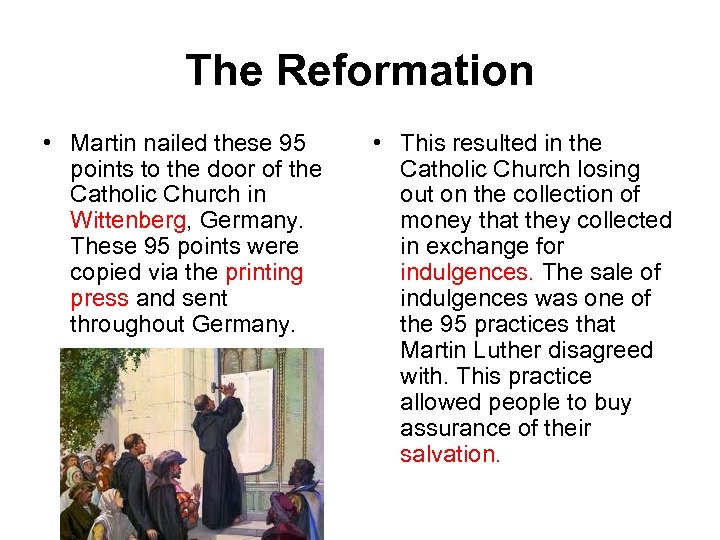 The Reformation

• Martin nailed these 95 points to the door of the Catholic Church in Wittenberg, Germany. These 95 points were copied via the printing press and sent throughout Germany.

• This resulted in the Catholic Church losing out on the collection of money that they collected in exchange for indulgences. The sale of indulgences was one of the 95 practices that Martin Luther disagreed with. This practice allowed people to buy assurance of their salvation.